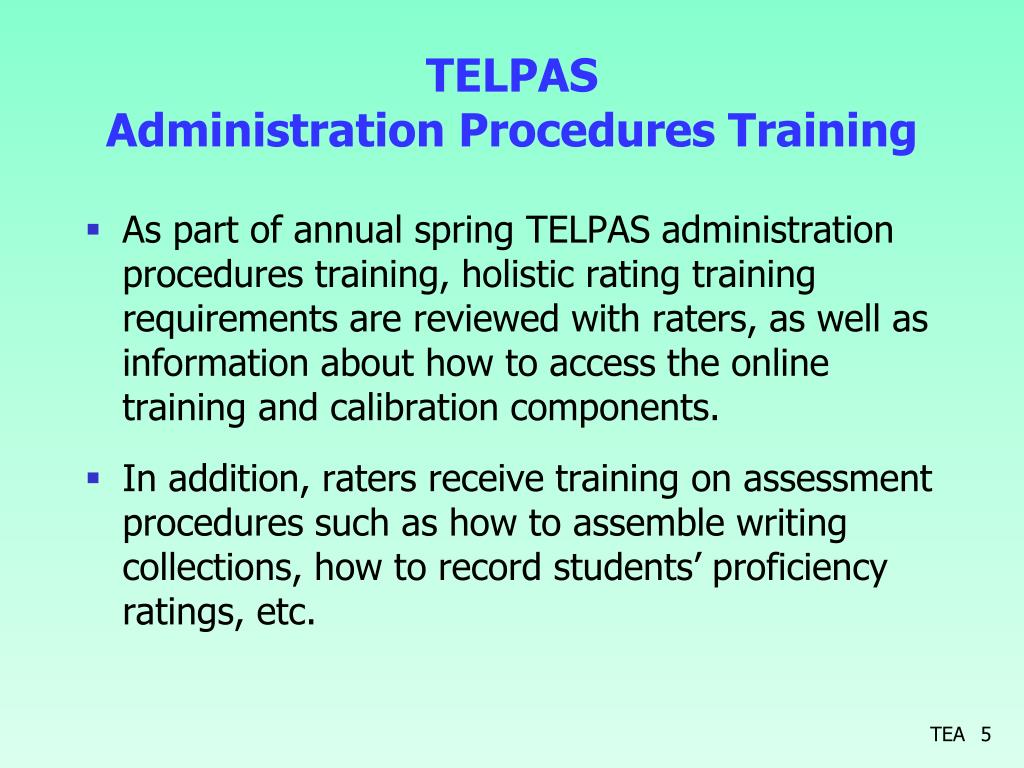 TELPAS
Administration Procedures Training

▪ As part of annual spring TELPAS administration procedures training, holistic rating training requirements are reviewed with raters, as well as information about how to access the online training and calibration components.

▪ In addition, raters receive training on assessment procedures such as how to assemble writing collections, how to record students' proficiency ratings, etc.

TEA 5